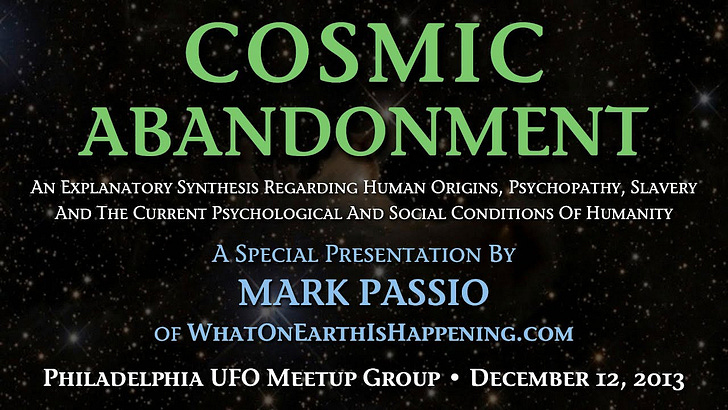 COSMIC ABANDONMENT

An Explanatory Synthesis Regarding Human Origins, Psychopathy, Slavery And The Current Psychological And Social Conditions Of Humanity

A Special Presentation By

MARK PASSIO

of WhatOnEarthIsHappening.com

Philadelphia UFO Meetup Group • December 12, 2013